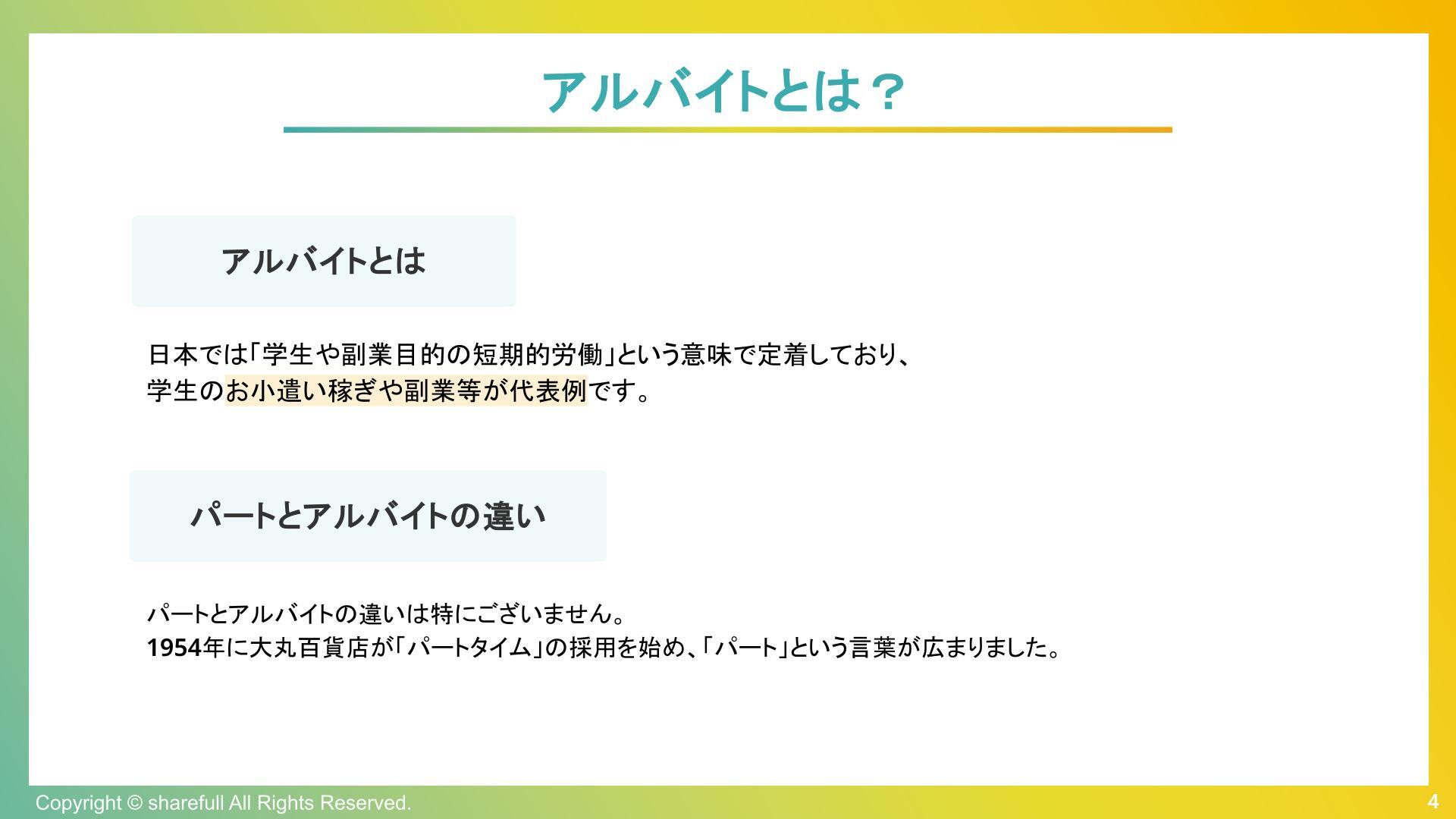 アルバイトとは？

アルバイトとは

日本では「学生や副業目的の短期的労働」という意味で定着しており、
学生のお小遣い稼ぎや副業等が代表例です。

パートとアルバイトの違い

パートとアルバイトの違いは特にございません。
1954年に大丸百貨店が「パートタイム」の採用を始め、「パート」という言葉が広まりました。

Copyright © sharefull All Rights Reserved.

4